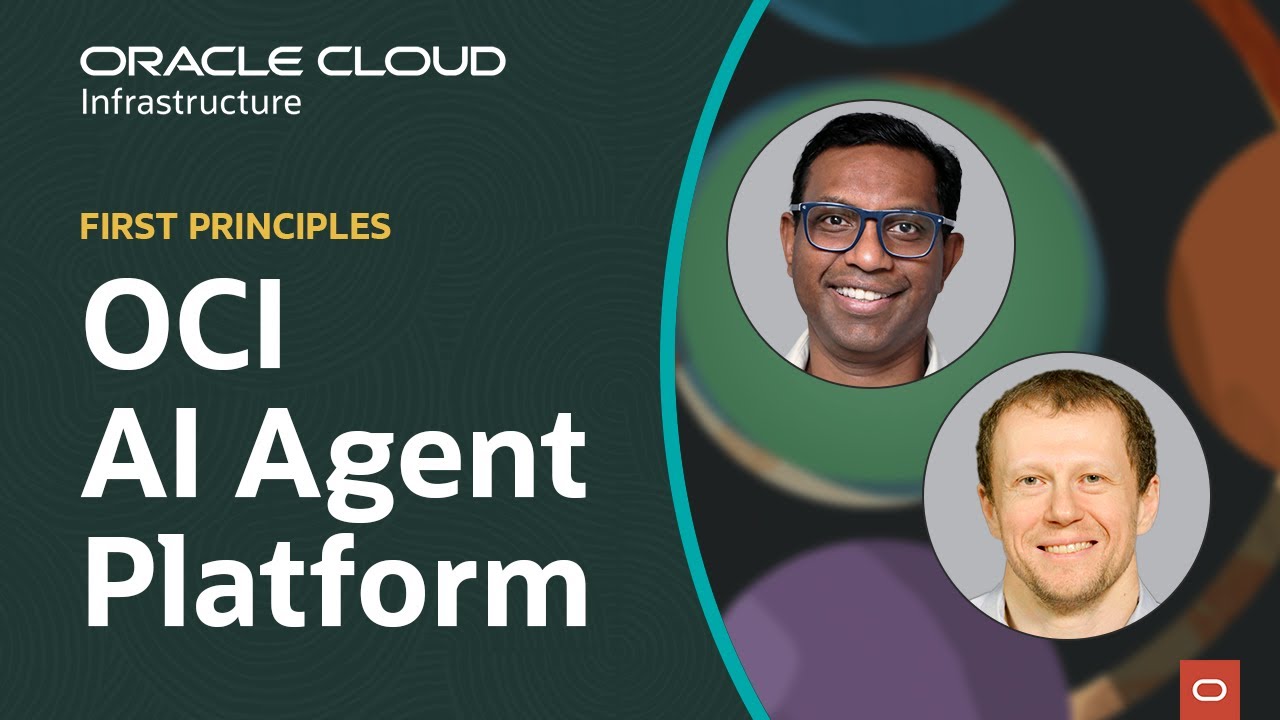 ORACLE CLOUD
Infrastructure

FIRST PRINCIPLES

OCI
AI Agent
Platform